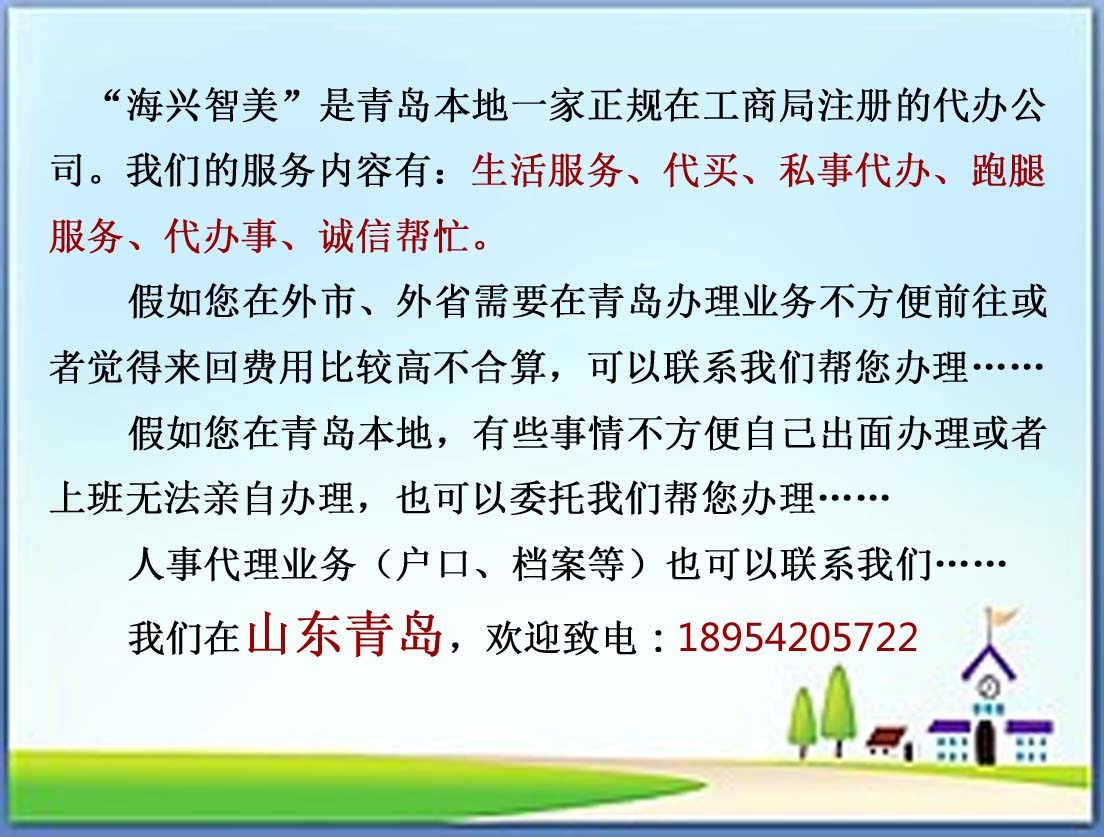 “海兴智美”是青岛本地一家正规在工商局注册的代办公司。我们的服务内容有：生活服务、代买、私事代办、跑腿服务、代办事、诚信帮忙。

假如您在外市、外省需要在青岛办理业务不方便前往或者觉得来回费用比较高不合算，可以联系我们帮您办理……

假如您在青岛本地，有些事情不方便自己出面办理或者上班无法亲自办理，也可以委托我们帮您办理……

人事代理业务（户口、档案等）也可以联系我们……

我们在山东青岛，欢迎致电：18954205722